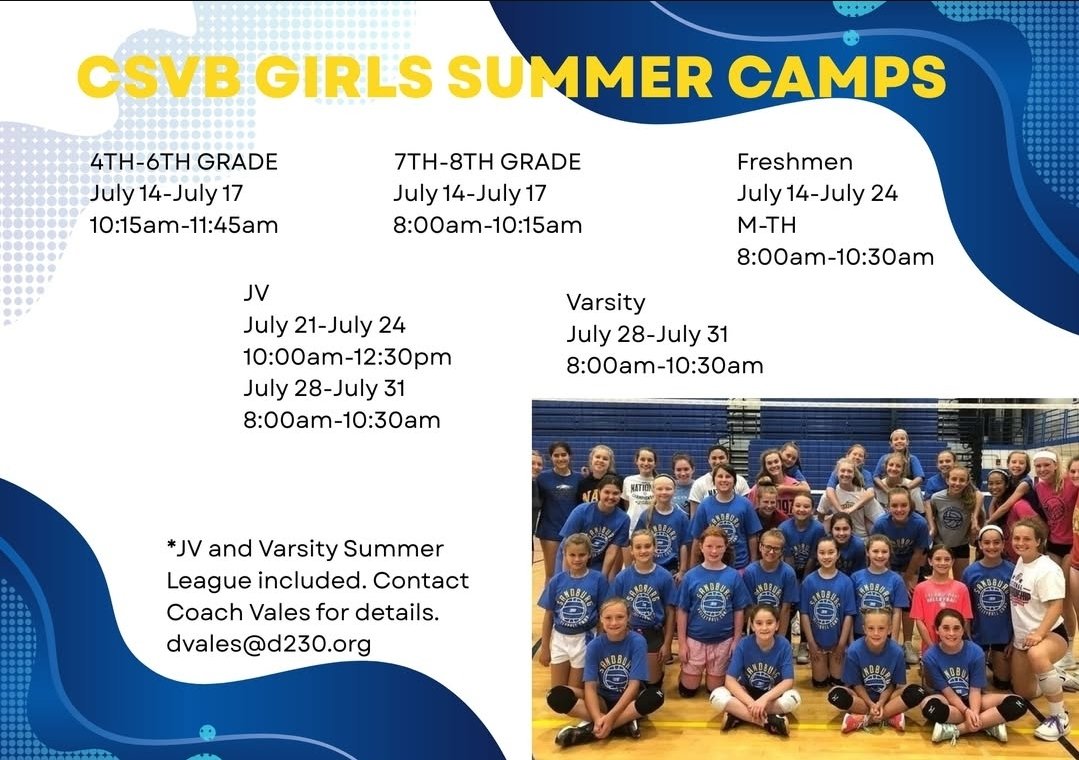 CSVB GIRLS SUMMER CAMPS

4TH-6TH GRADE
July 14-July 17
10:15am-11:45am

7TH-8TH GRADE
July 14-July 17
8:00am-10:15am

Freshmen
July 14-July 24
M-TH
8:00am-10:30am

JV
July 21-July 24
10:00am-12:30pm
July 28-July 31
8:00am-10:30am

Varsity
July 28-July 31
8:00am-10:30am

*JV and Varsity Summer League included. Contact Coach Vales for details.
dvales@d230.org